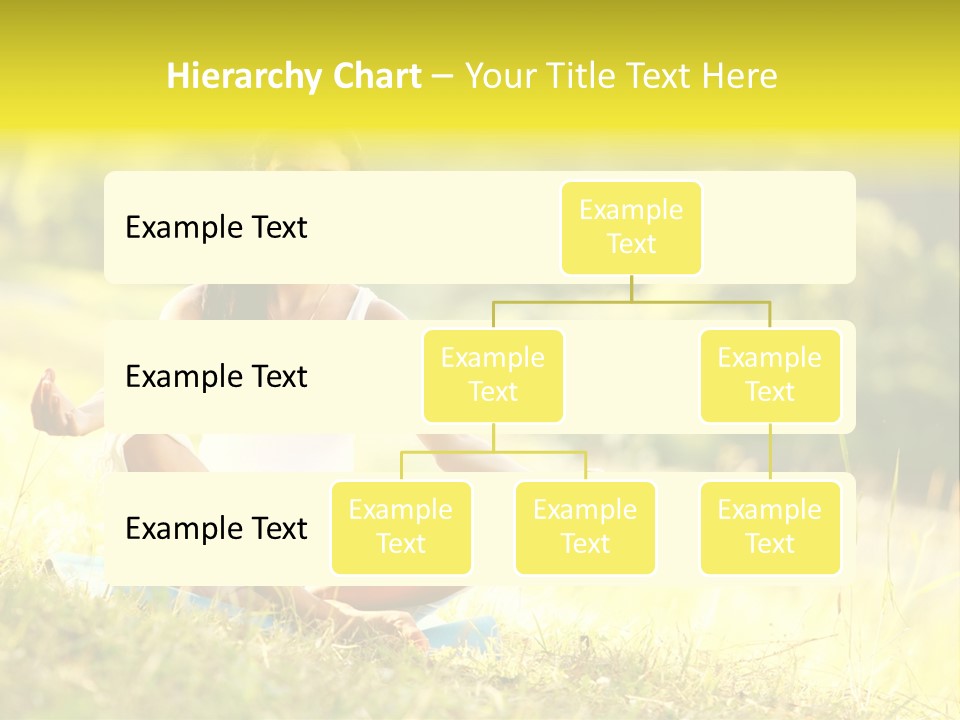 Hierarchy Chart – Your Title Text Here

Example Text

Example Text

Example Text

Example Text

Example Text

Example Text

Example Text

Example Text

Example Text